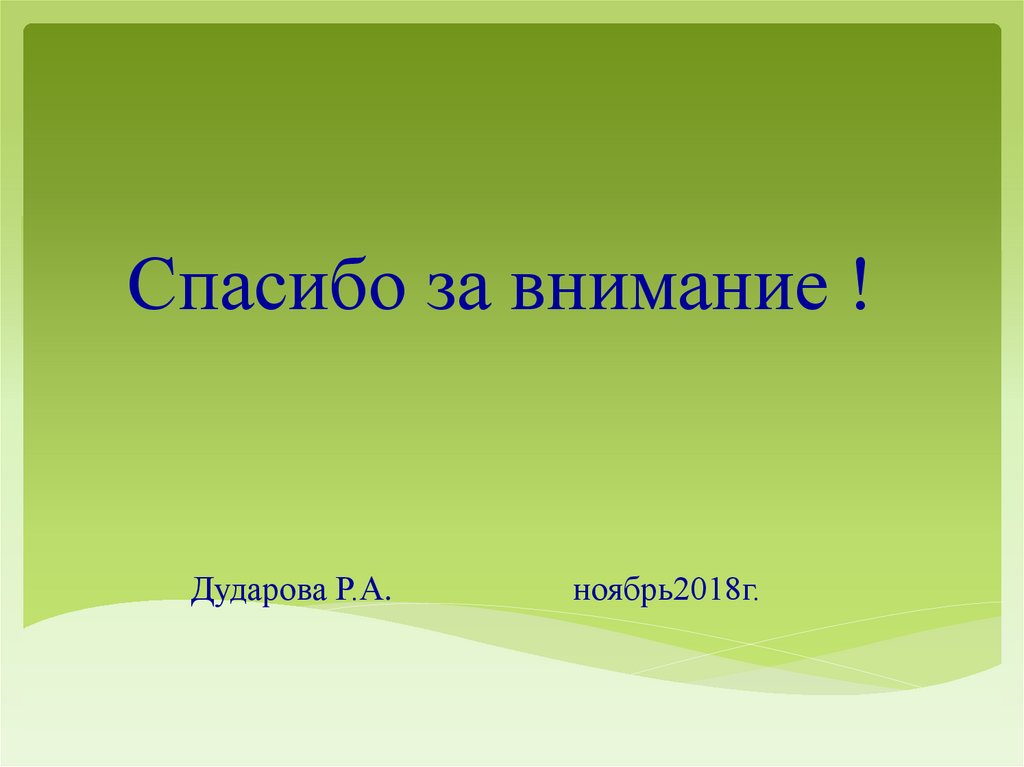 Спасибо за внимание !

Дударова Р.А. ноябрь2018г.